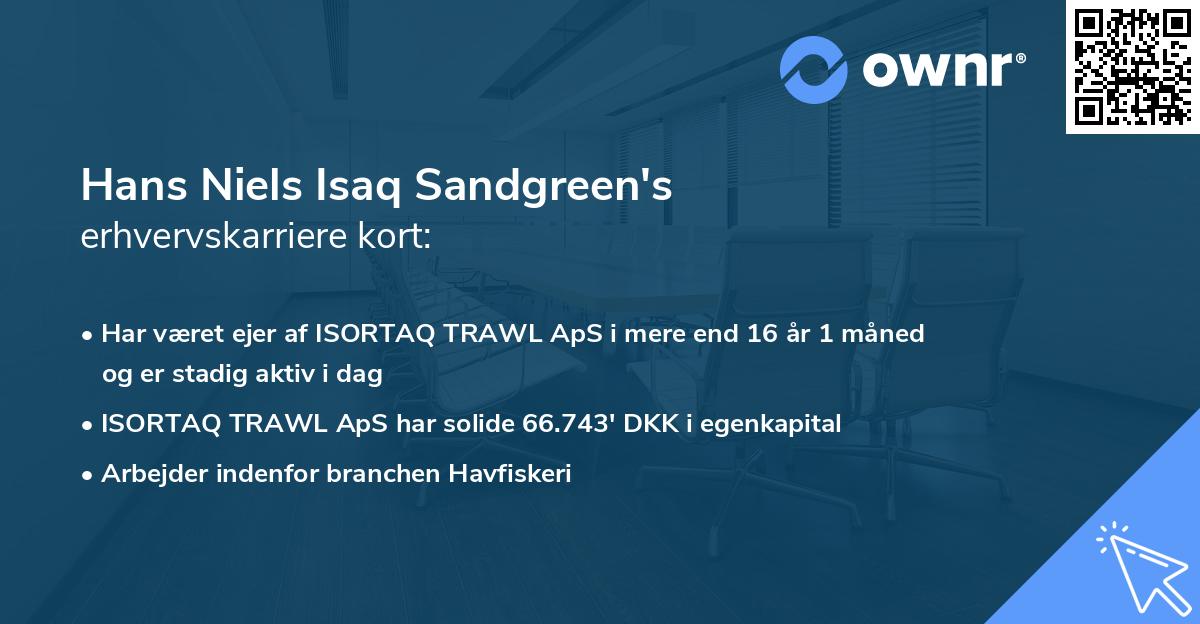 ownr®

Hans Niels Isaq Sandgreen's erhvervskarriere kort:

• Har været ejer af ISORTAQ TRAWL ApS i mere end 16 år 1 måned og er stadig aktiv i dag
• ISORTAQ TRAWL ApS har solide 66.743' DKK i egenkapital
• Arbejder indenfor branchen Havfiskeri